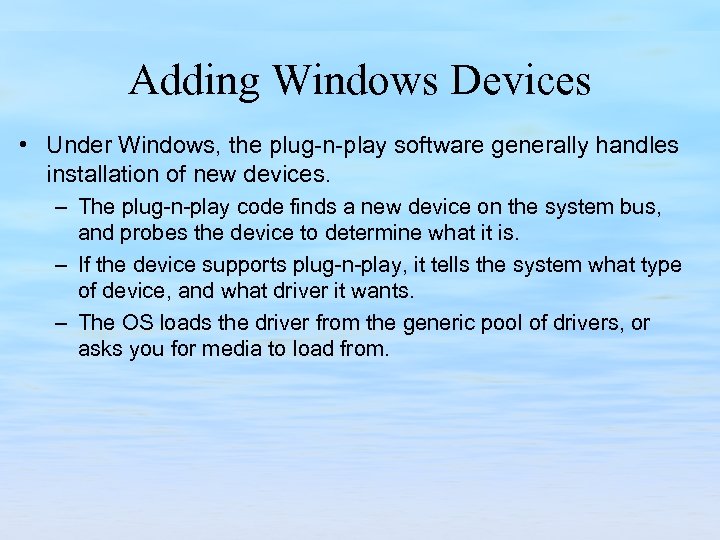 Adding Windows Devices

• Under Windows, the plug-n-play software generally handles installation of new devices.

– The plug-n-play code finds a new device on the system bus, and probes the device to determine what it is.

– If the device supports plug-n-play, it tells the system what type of device, and what driver it wants.

– The OS loads the driver from the generic pool of drivers, or asks you for media to load from.